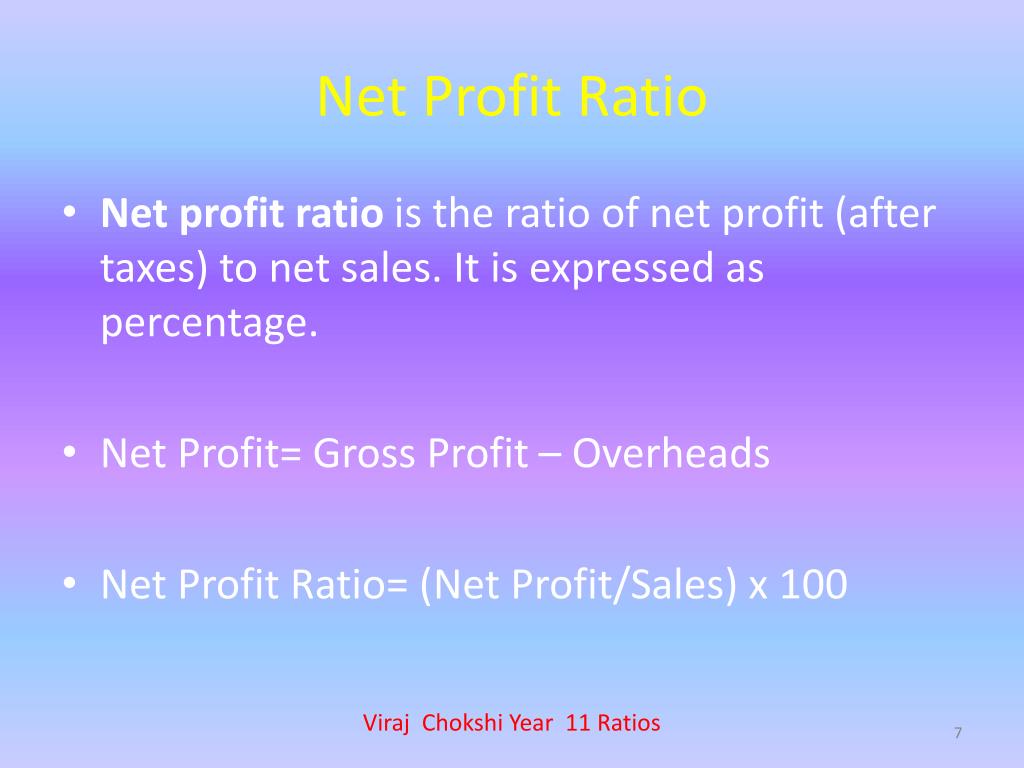 Net Profit Ratio

• Net profit ratio is the ratio of net profit (after taxes) to net sales. It is expressed as percentage.

• Net Profit= Gross Profit – Overheads

• Net Profit Ratio= (Net Profit/Sales) x 100

Viraj Chokshi Year 11 Ratios

7